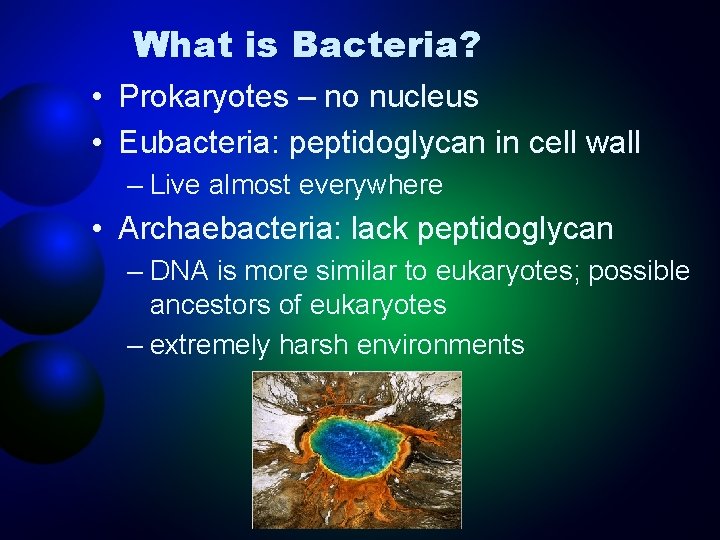 What is Bacteria?

• Prokaryotes – no nucleus
• Eubacteria: peptidoglycan in cell wall
– Live almost everywhere
• Archaebacteria: lack peptidoglycan
– DNA is more similar to eukaryotes; possible ancestors of eukaryotes
– extremely harsh environments